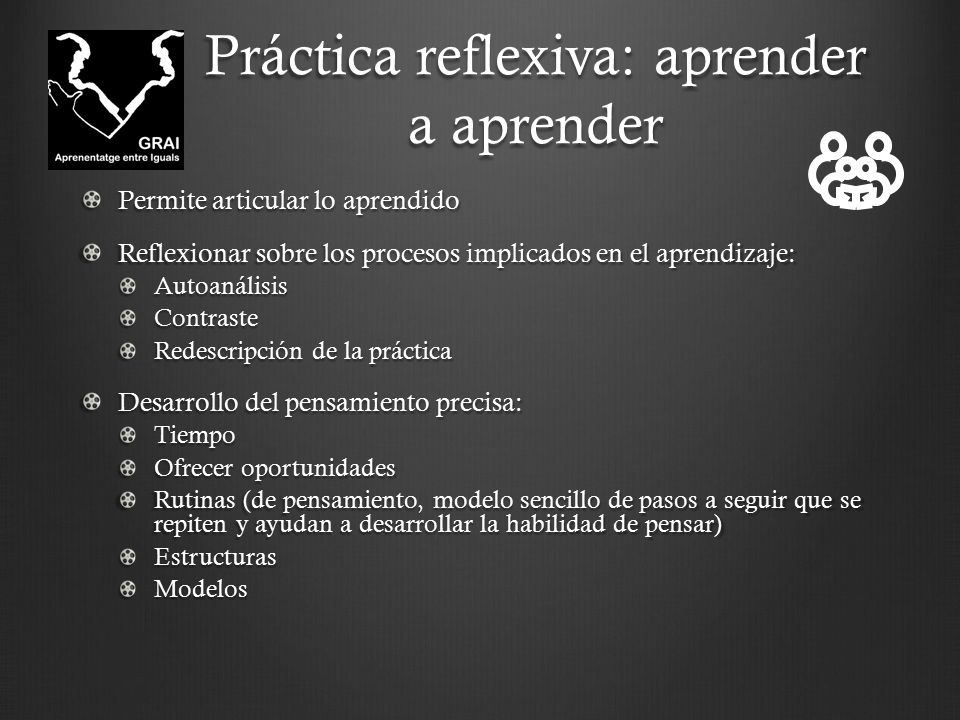 GRAI
Aprenentatge entre Iguals

Práctica reflexiva: aprender a aprender

Permite articular lo aprendido

Reflexionar sobre los procesos implicados en el aprendizaje:
Autoanálisis
Contraste
Redescripción de la práctica

Desarrollo del pensamiento precisa:
Tiempo
Ofrecer oportunidades
Rutinas (de pensamiento, modelo sencillo de pasos a seguir que se repiten y ayudan a desarrollar la habilidad de pensar)
Estructuras
Modelos